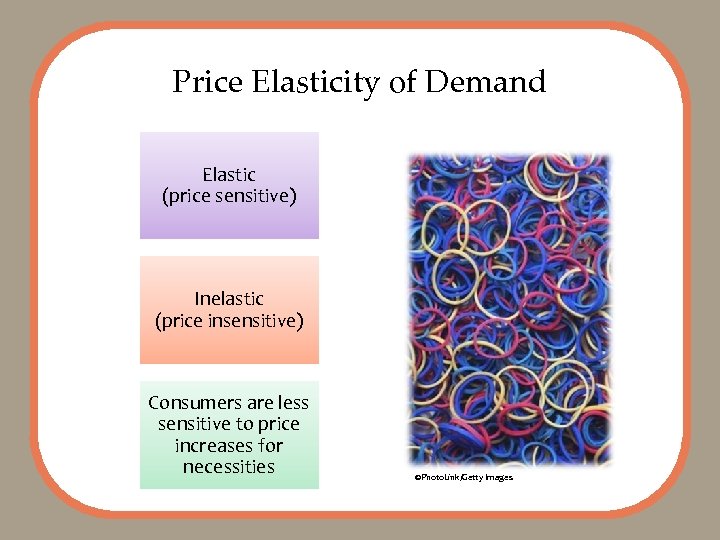 Price Elasticity of Demand

Elastic
(price sensitive)

Inelastic
(price insensitive)

Consumers are less sensitive to price increases for necessities

©PhotoLink/Getty Images